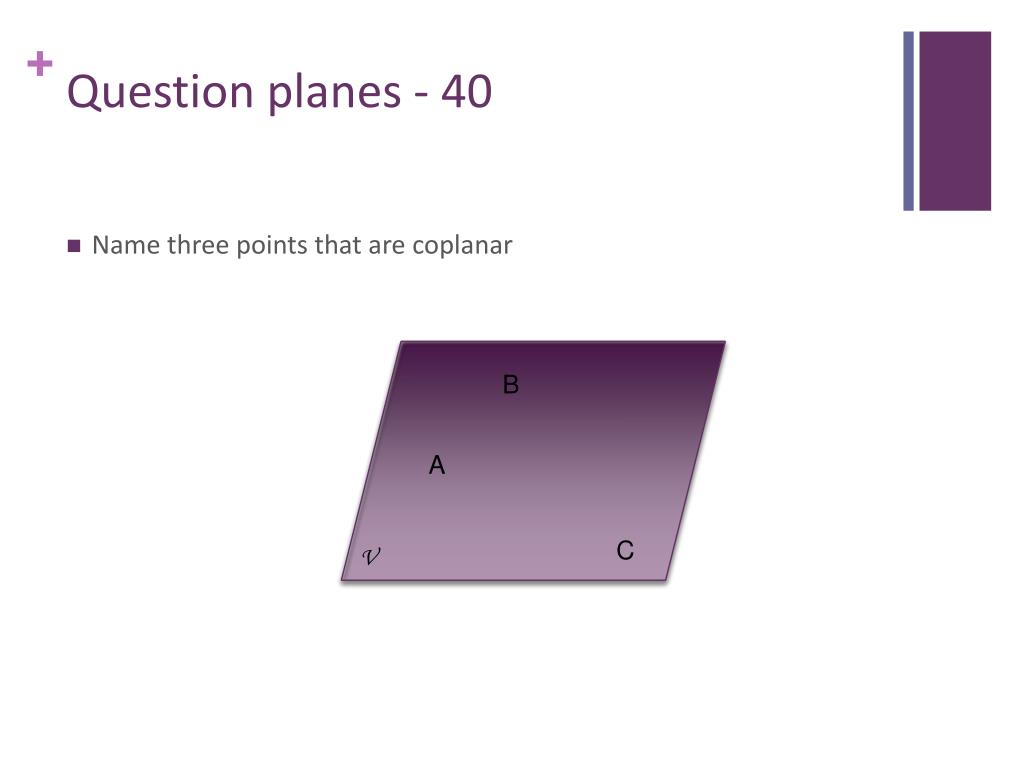 + Question planes - 40

Name three points that are coplanar

B

A

$\mathcal{V}$

C